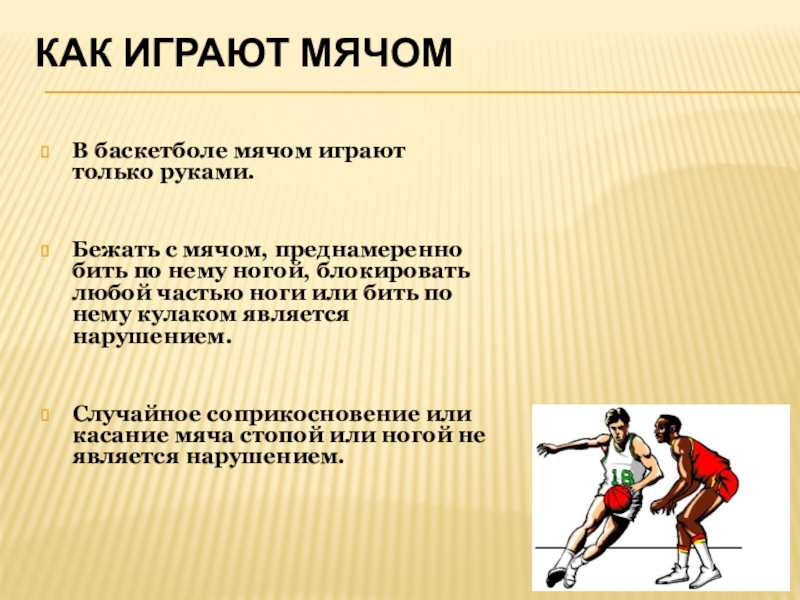 КАК ИГРАЮТ МЯЧОМ

В баскетболе мячом играют только руками.

Бежать с мячом, преднамеренно бить по нему ногой, блокировать любой частью ноги или бить по нему кулаком является нарушением.

Случайное соприкосновение или касание мяча стопой или ногой не является нарушением.

18